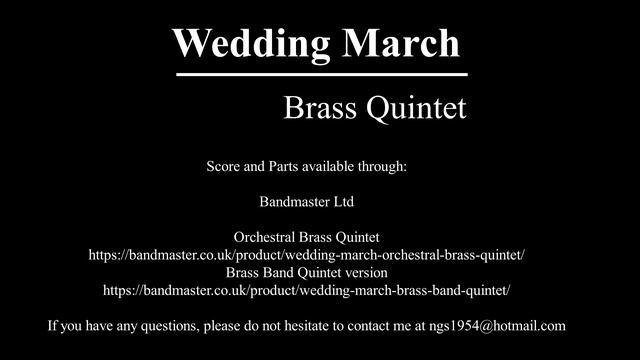 Wedding March

Brass Quintet

Score and Parts available through:

Bandmaster Ltd

Orchestral Brass Quintet
https://bandmaster.co.uk/product/wedding-march-orchestral-brass-quintet/
Brass Band Quintet version
https://bandmaster.co.uk/product/wedding-march-brass-band-quintet/

If you have any questions, please do not hesitate to contact me at ngs1954@hotmail.com